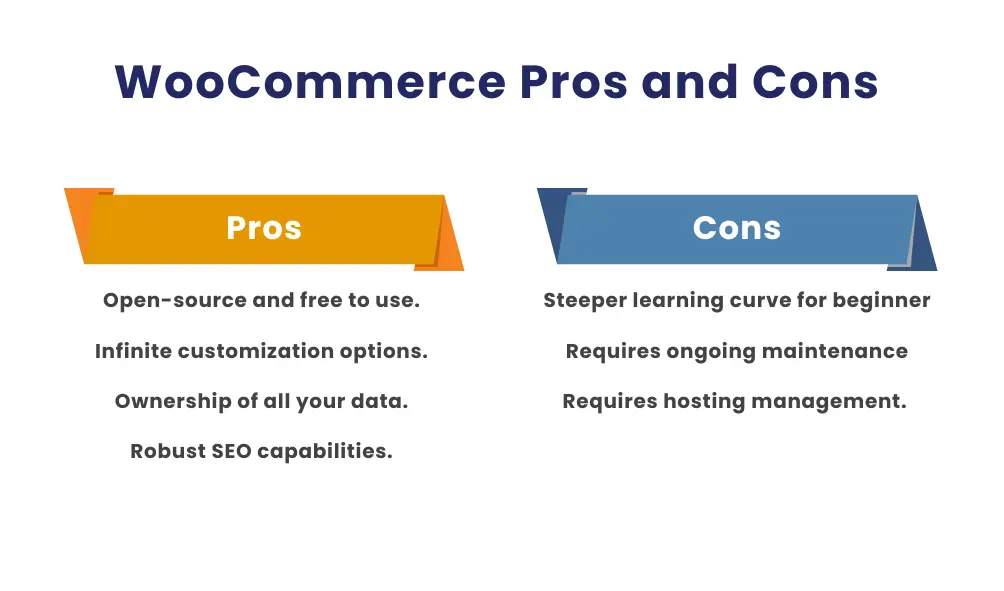 WooCommerce Pros and Cons

Pros

Open-source and free to use.

Infinite customization options.

Ownership of all your data.

Robust SEO capabilities.

Cons

Steeper learning curve for beginner

Requires ongoing maintenance

Requires hosting management.